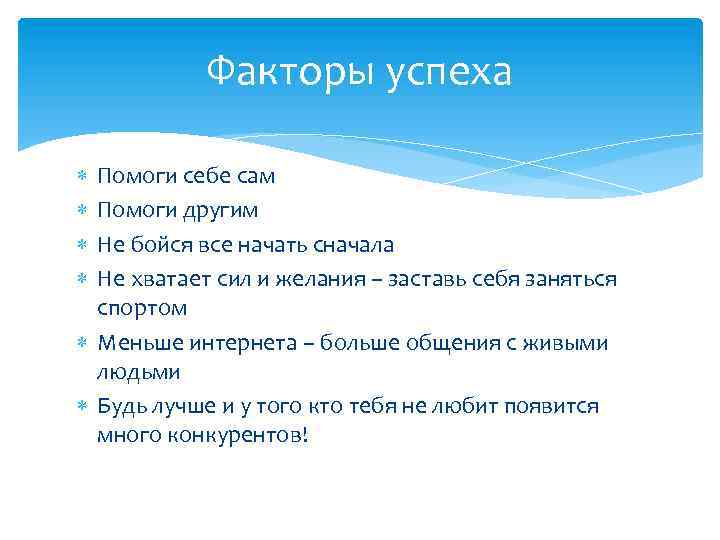 Факторы успеха

* Помоги себе сам
* Помоги другим
* Не бойся все начать сначала
* Не хватает сил и желания – заставь себя заняться спортом
* Меньше интернета – больше общения с живыми людьми
* Будь лучше и у того кто тебя не любит появится много конкурентов!